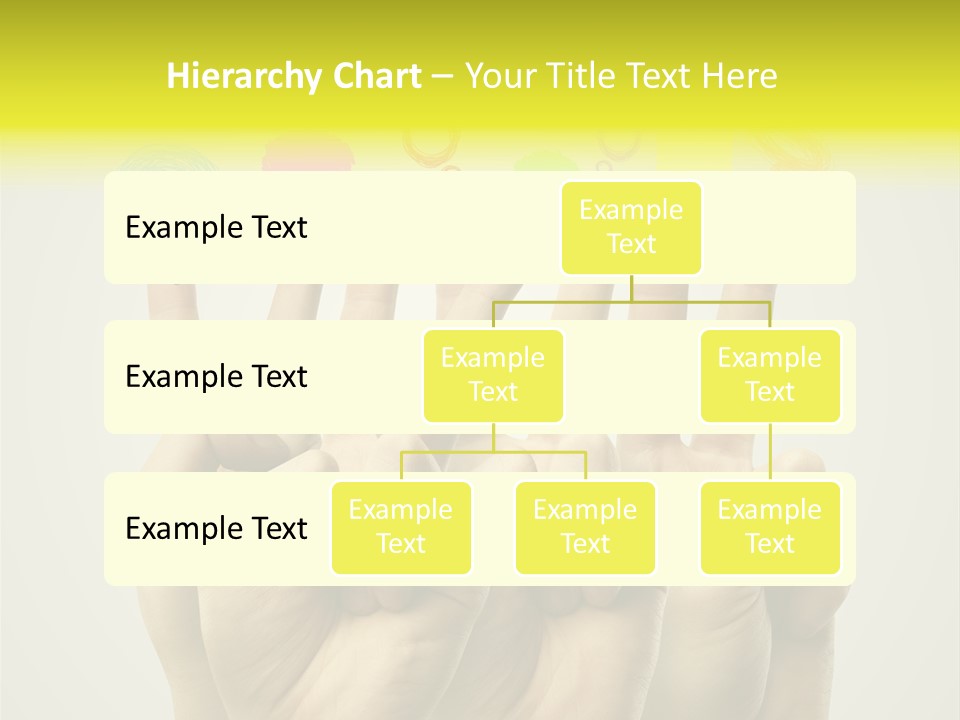 Hierarchy Chart – Your Title Text Here

Example Text

Example Text

Example Text

Example Text

Example Text

Example Text

Example Text

Example Text

Example Text